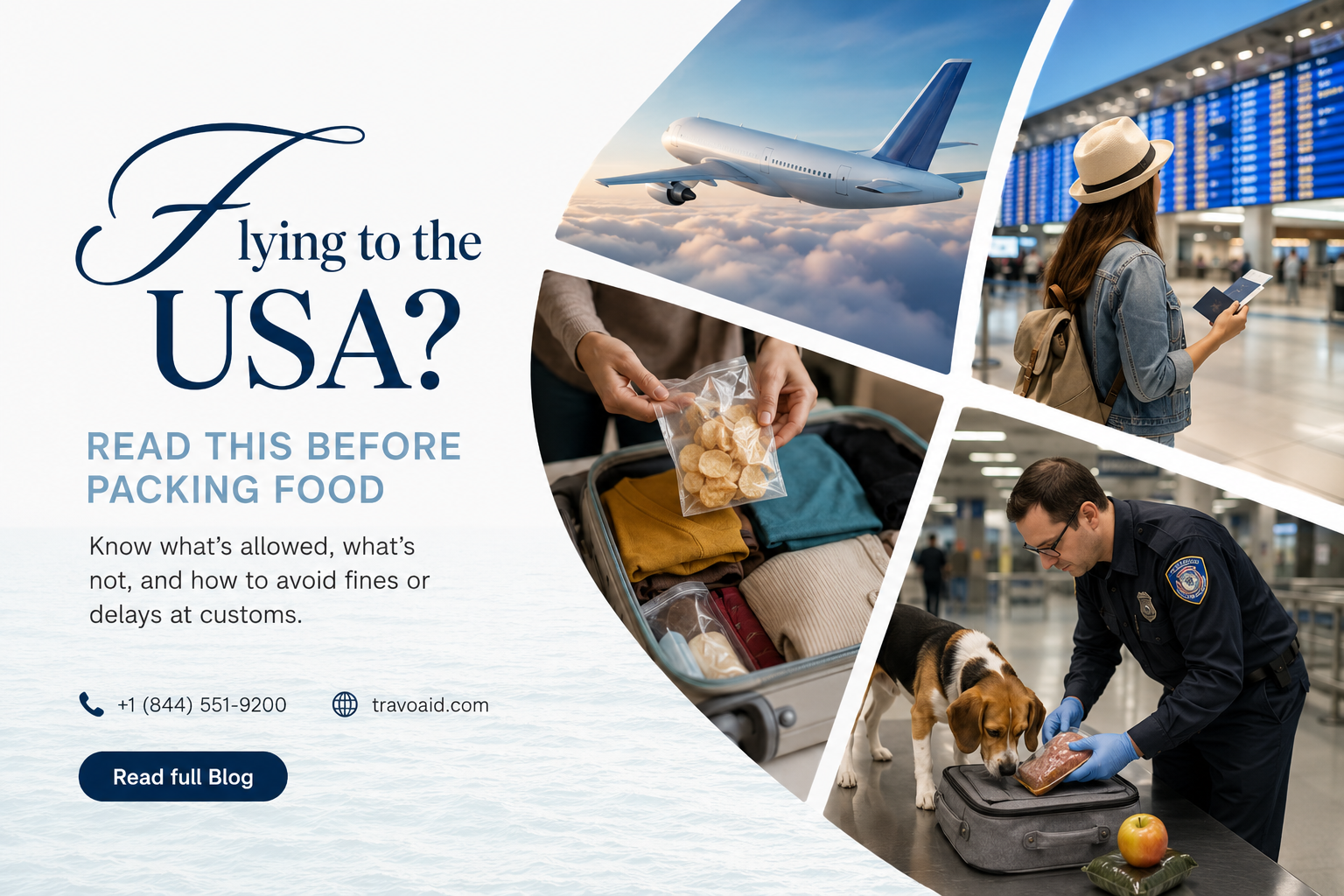 Flying to the USA?

READ THIS BEFORE PACKING FOOD

Know what's allowed, what's not, and how to avoid fines or delays at customs.

+1 (844) 551-9200

travoaid.com

Read full Blog